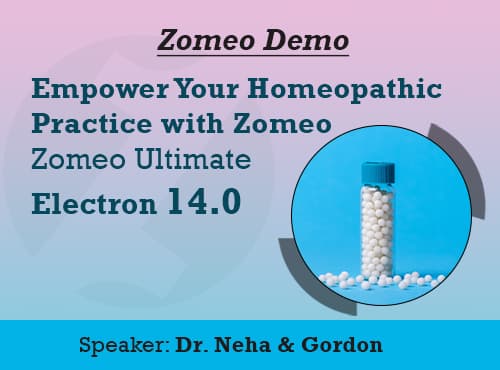 Zomeo Demo

Empower Your Homeopathic Practice with Zomeo

Zomeo Ultimate

Electron 14.0

Speaker: Dr. Neha & Gordon